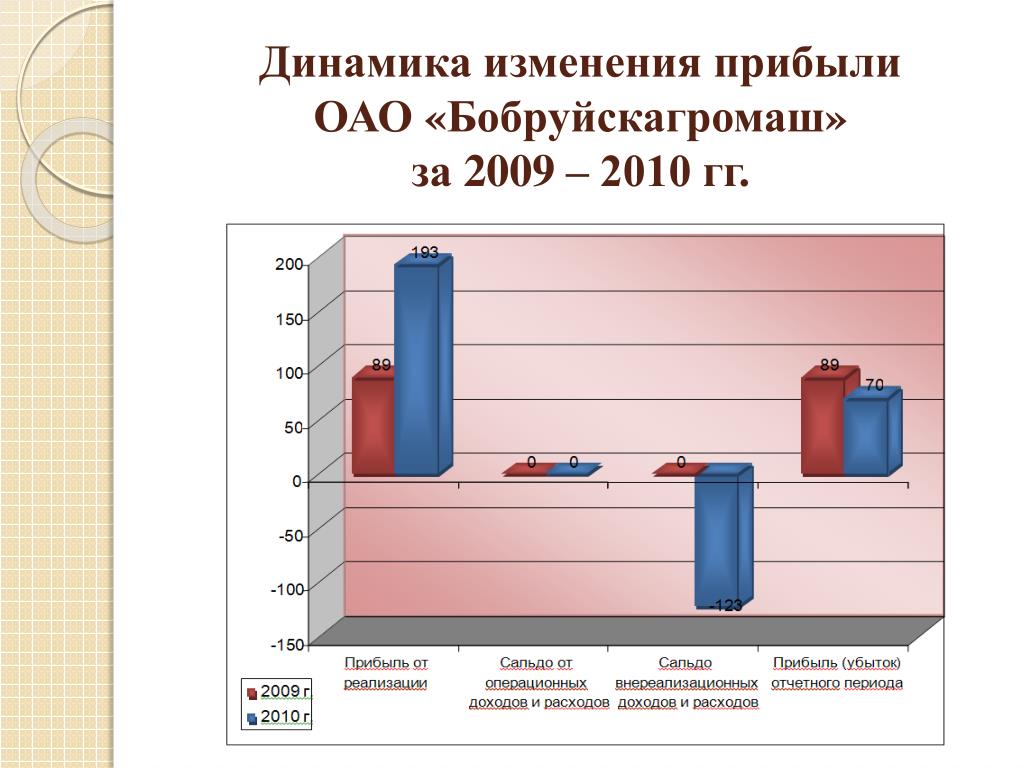 Динамика изменения прибыли ОАО «Бобруйскагромаш» за 2009 – 2010 гг.

200
150
100
50
0
-50
-100
-150

89
193
0
0
0
-123
89
70

Прибыль от реализации
Сальдо от операционных доходов и расходов
Сальдо внереализационных доходов и расходов
Прибыль (убыток) отчетного периода

2009 г.
2010 г.